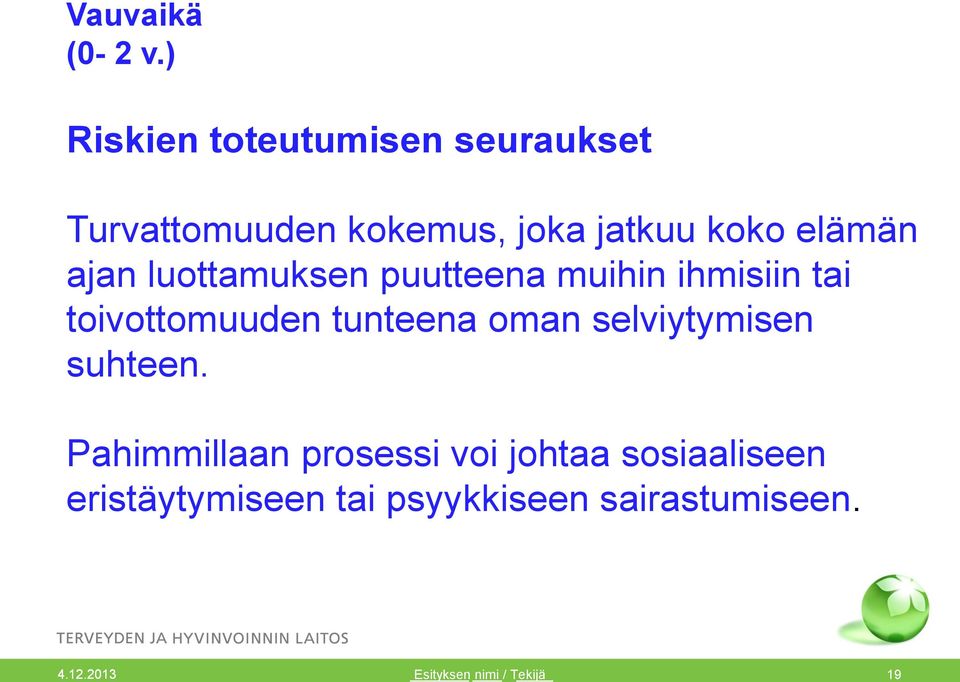 Vauvaikä
(0- 2 v.)

Riskien toteutumisen seuraukset

Turvattomuuden kokemus, joka jatkuu koko elämän ajan luottamuksen puutteena muihin ihmisiin tai toivottomuuden tunteena oman selviytymisen suhteen.

Pahimmillaan prosessi voi johtaa sosiaaliseen eristäytymiseen tai psyykkiseen sairastumiseen.

TERVEYDEN JA HYVINVOINNIN LAITOS

4.12.2013

Esityksen nimi / Tekijä

19